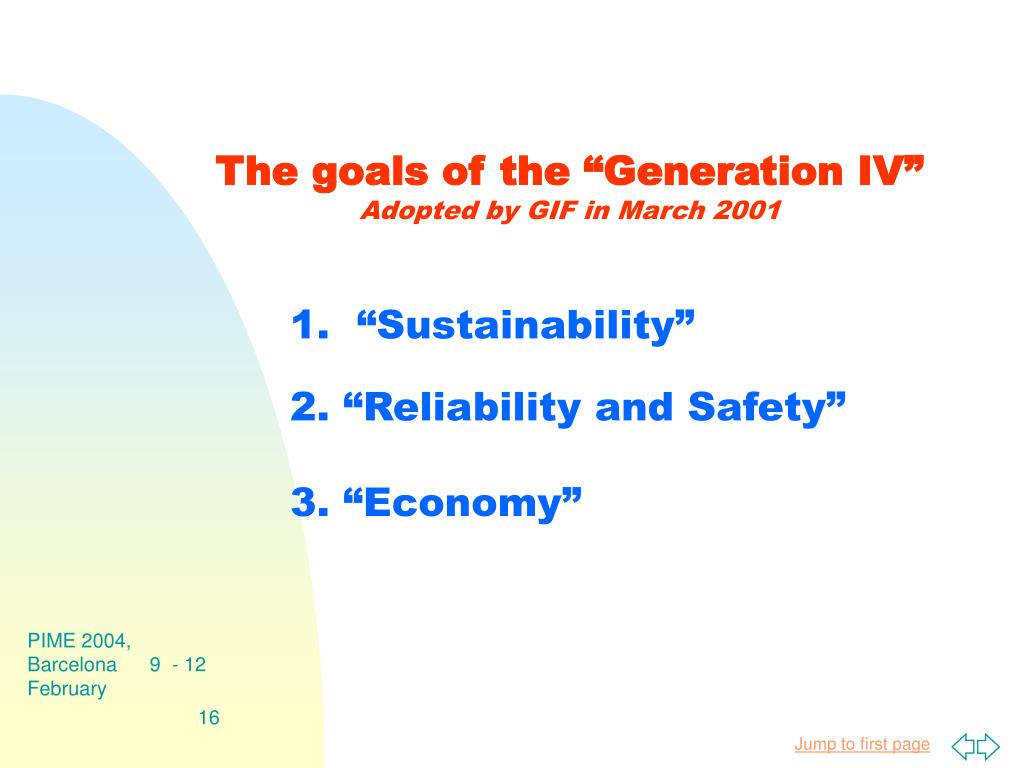 The goals of the “Generation IV”
Adopted by GIF in March 2001

1. “Sustainability”

2. “Reliability and Safety”

3. “Economy”

PIME 2004, Barcelona 9 - 12 February

16

Jump to first page